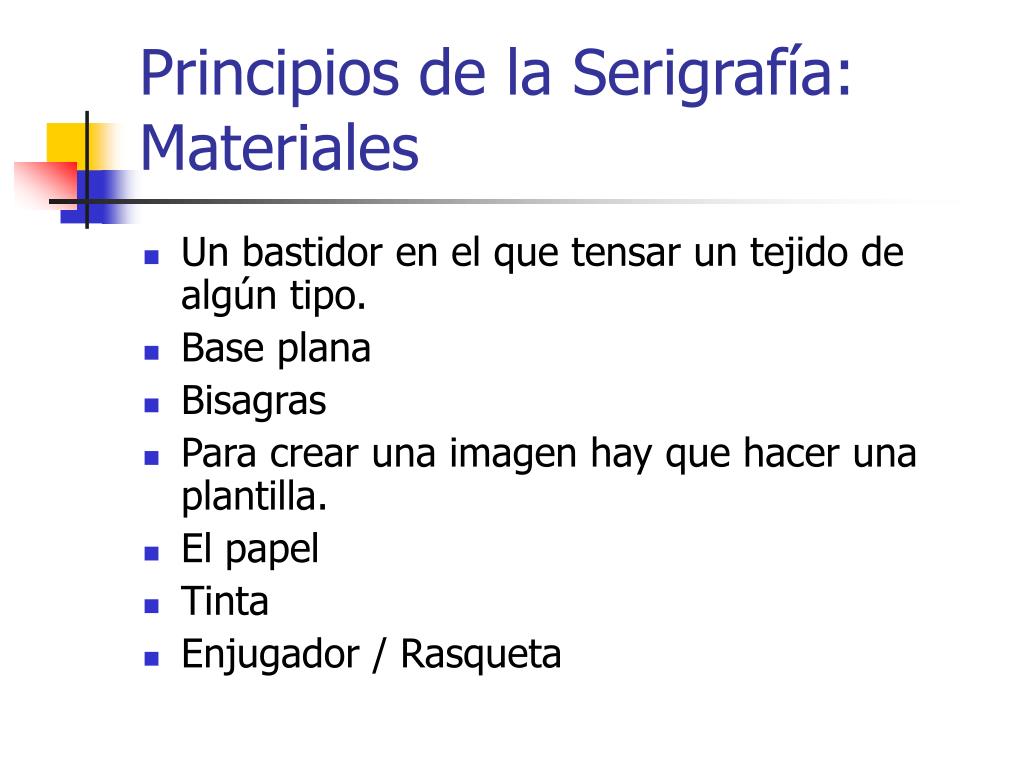 Principios de la Serigrafía: Materiales

- Un bastidor en el que tensar un tejido de algún tipo.
- Base plana
- Bisagras
- Para crear una imagen hay que hacer una plantilla.
- El papel
- Tinta
- Enjugador / Rasqueta